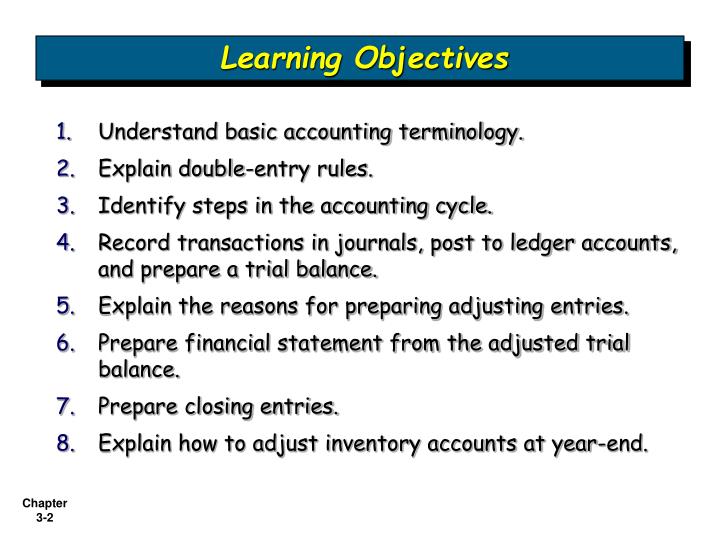 Learning Objectives

1. Understand basic accounting terminology.
2. Explain double-entry rules.
3. Identify steps in the accounting cycle.
4. Record transactions in journals, post to ledger accounts, and prepare a trial balance.
5. Explain the reasons for preparing adjusting entries.
6. Prepare financial statement from the adjusted trial balance.
7. Prepare closing entries.
8. Explain how to adjust inventory accounts at year-end.

Chapter 3-2